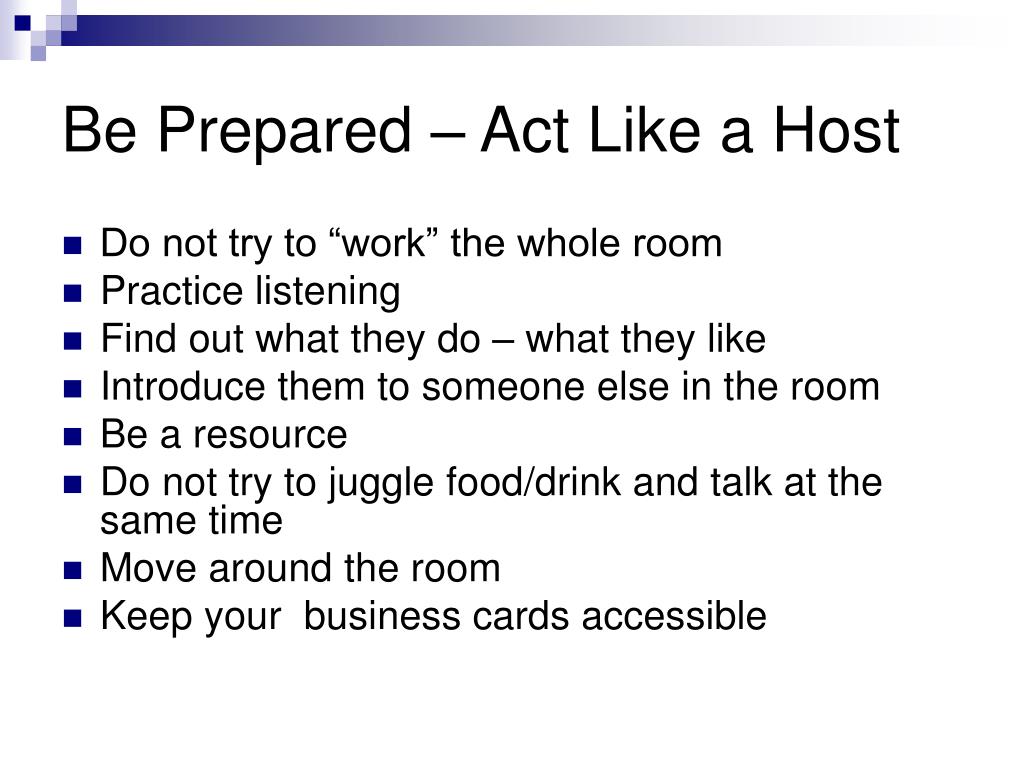 Be Prepared – Act Like a Host

- Do not try to “work” the whole room
- Practice listening
- Find out what they do – what they like
- Introduce them to someone else in the room
- Be a resource
- Do not try to juggle food/drink and talk at the same time
- Move around the room
- Keep your  business cards accessible